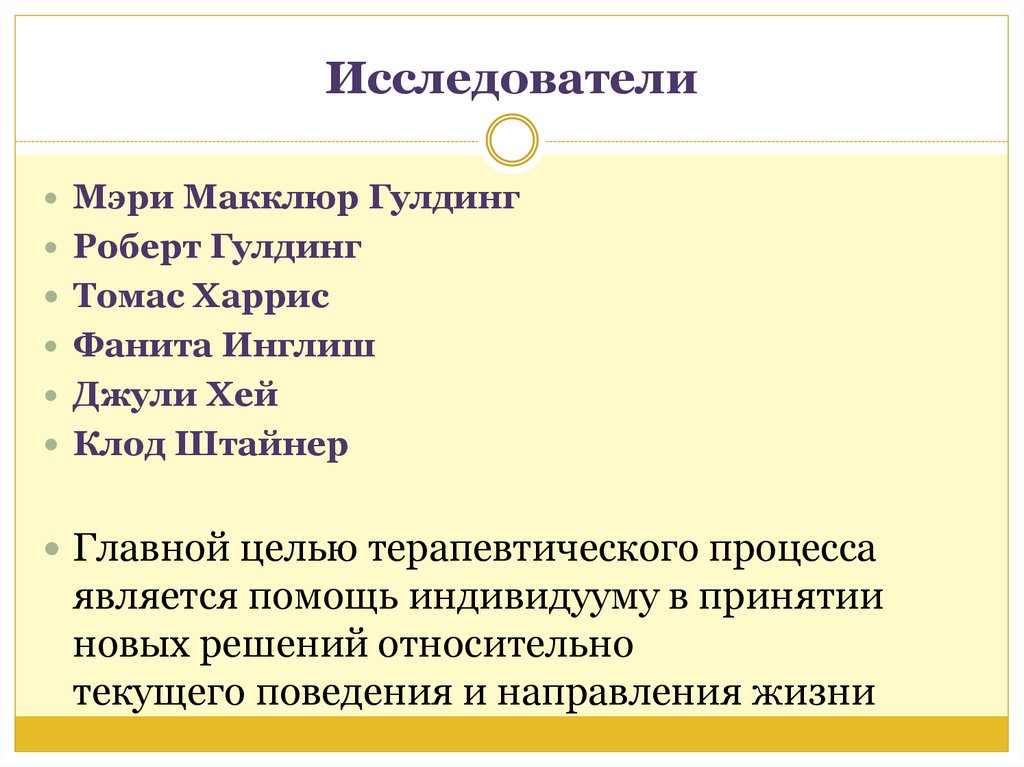 Исследователи

- Мэри Макклюр Гулдинг
- Роберт Гулдинг
- Томас Харрис
- Фанита Инглиш
- Джули Хей
- Клод Штайнер

- Главной целью терапевтического процесса является помощь индивидууму в принятии новых решений относительно текущего поведения и направления жизни